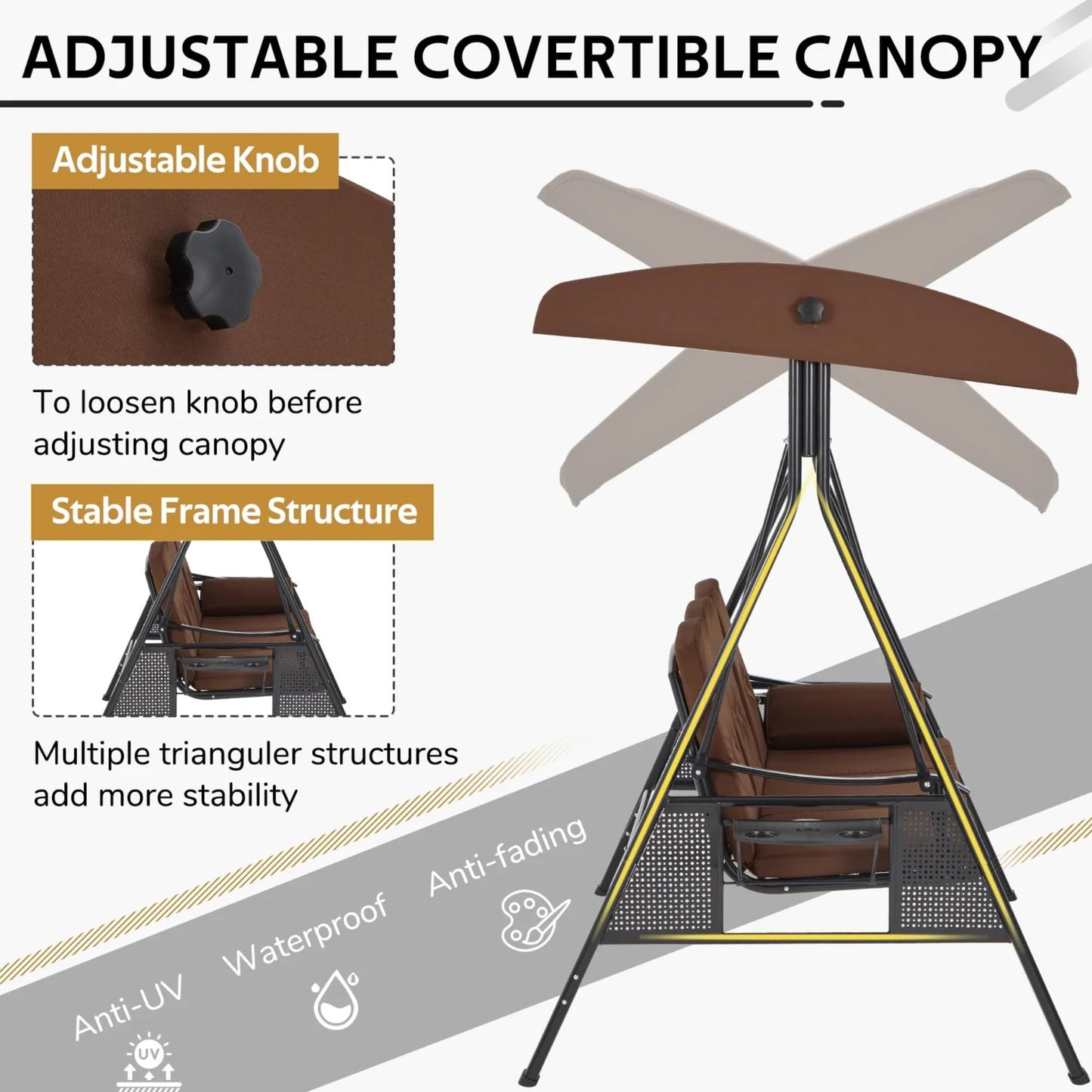 ADJUSTABLE COVERTIBLE CANOPY

Adjustable Knob

To loosen knob before adjusting canopy

Stable Frame Structure

Multiple trianguler structures add more stability

Anti-UV

UV

Waterproof

Anti-fading